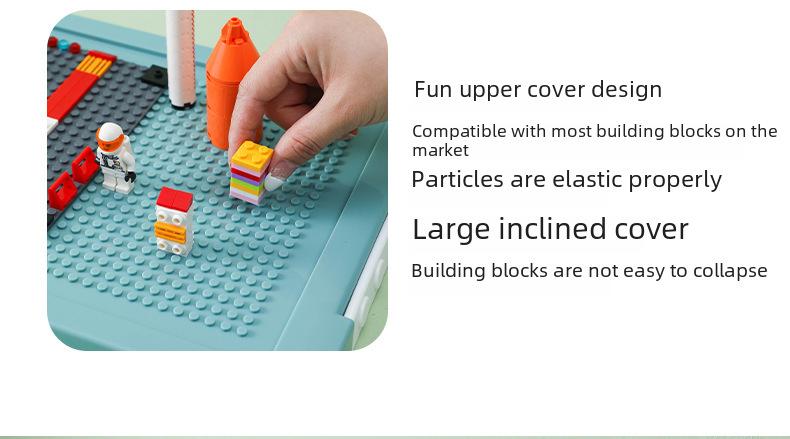 Fun upper cover design

Compatible with most building blocks on the market

Particles are elastic properly

Large inclined cover

Building blocks are not easy to collapse